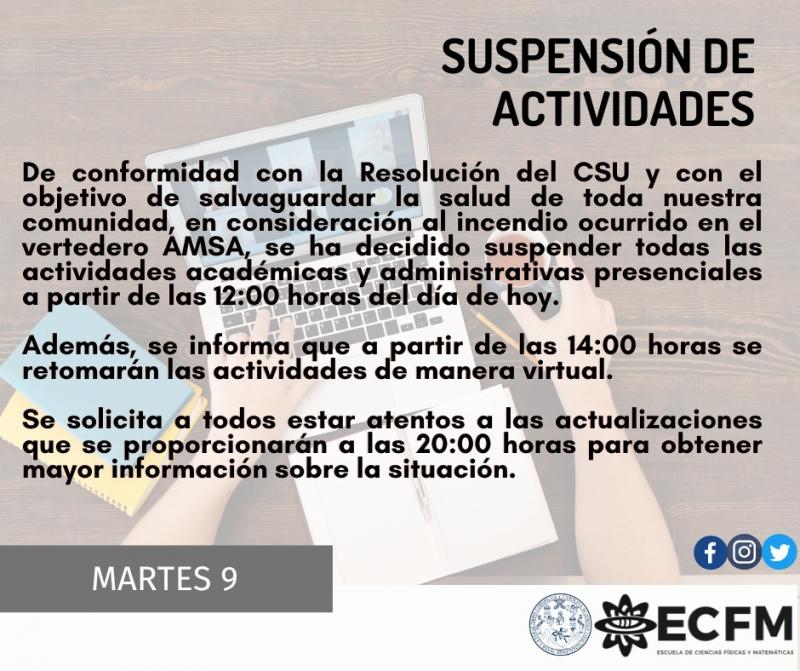 SUSPENSIÓN DE ACTIVIDADES

De conformidad con la Resolución del CSU y con el objetivo de salvaguardar la salud de toda nuestra comunidad, en consideración al incendio ocurrido en el vertedero AMSA, se ha decidido suspender todas las actividades académicas y administrativas presenciales a partir de las 12:00 horas del día de hoy.

Además, se informa que a partir de las 14:00 horas se retomarán las actividades de manera virtual.

Se solicita a todos estar atentos a las actualizaciones que se proporcionarán a las 20:00 horas para obtener mayor información sobre la situación.

MARTES 9

ECFM
ESCUELA DE CIENCIAS FÍSICAS Y MATEMÁTICAS